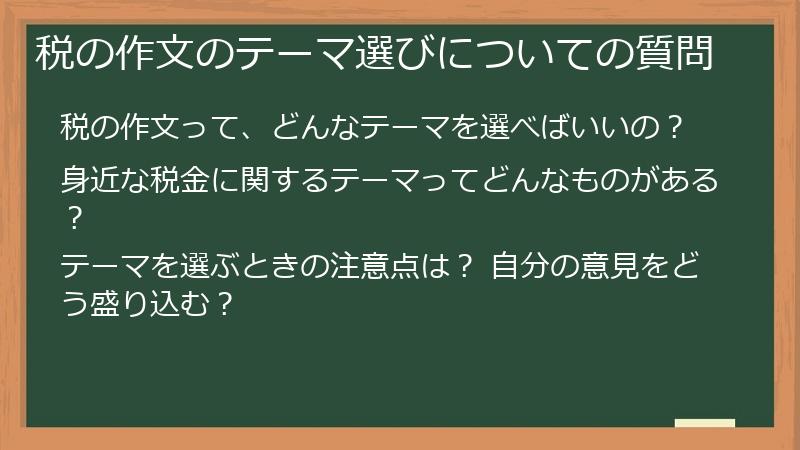 税の作文のテーマ選びについての質問

税の作文って、どんなテーマを選べばいいの？

身近な税金に関するテーマってどんなものがある？

テーマを選ぶときの注意点は？ 自分の意見をどう盛り込む？